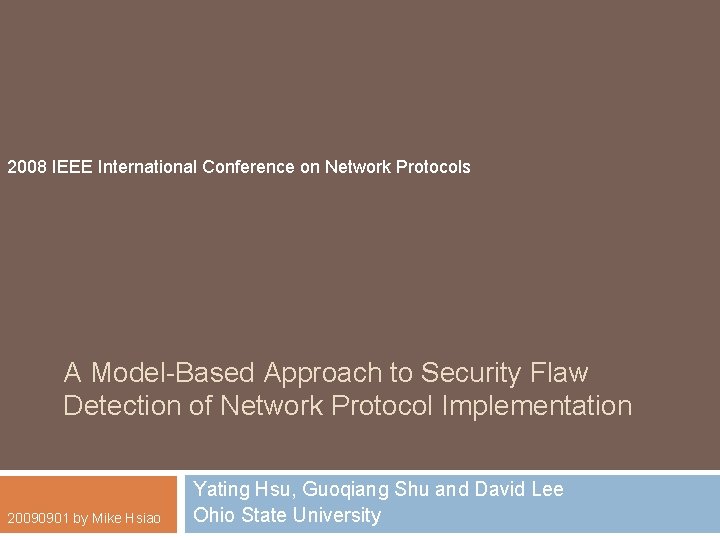 2008 IEEE International Conference on Network Protocols

A Model-Based Approach to Security Flaw Detection of Network Protocol Implementation

20090901 by Mike Hsiao

Yating Hsu, Guoqiang Shu and David Lee
Ohio State University